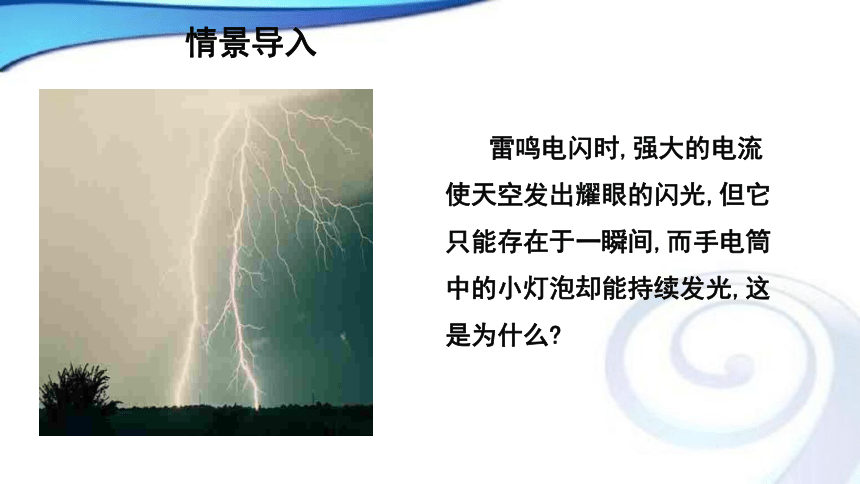 情景导入

雷鸣电闪时,强大的电流使天空发出耀眼的闪光,但它只能存在于一瞬间,而手电筒中的小灯泡却能持续发光,这是为什么?